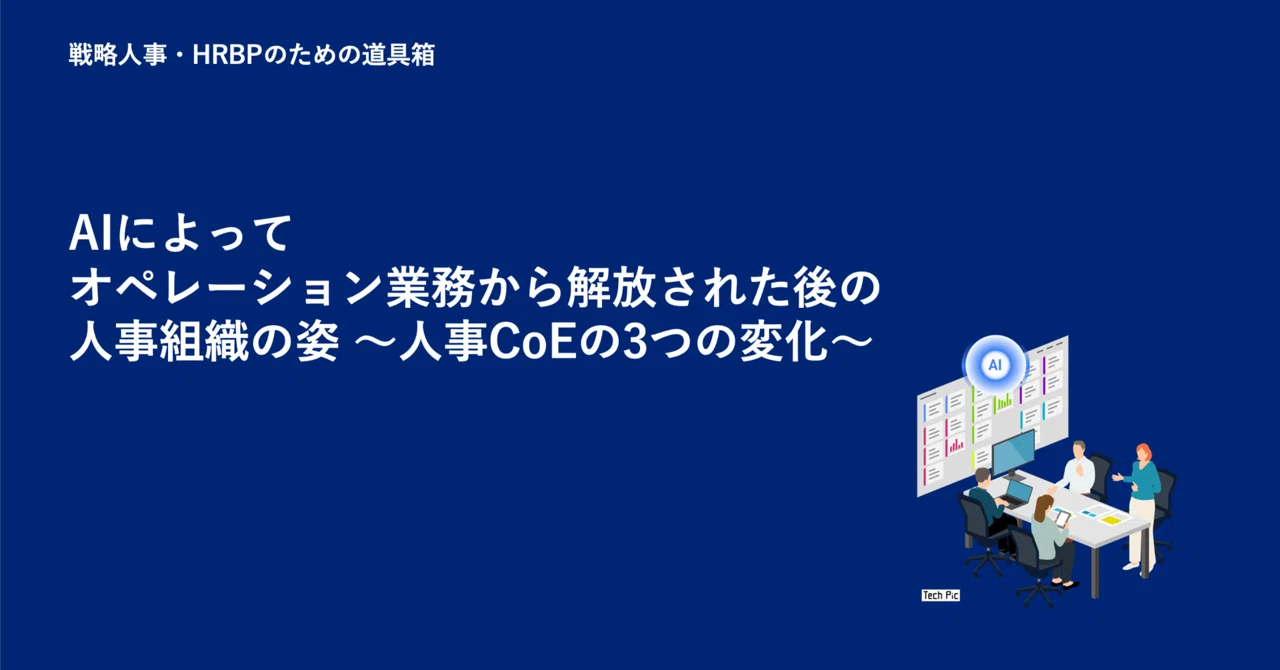 戦略人事・HRBPのための道具箱

AIによって
オペレーション業務から解放された後の
人事組織の姿 ～人事CoEの3つの変化～

AI

Tech Pic